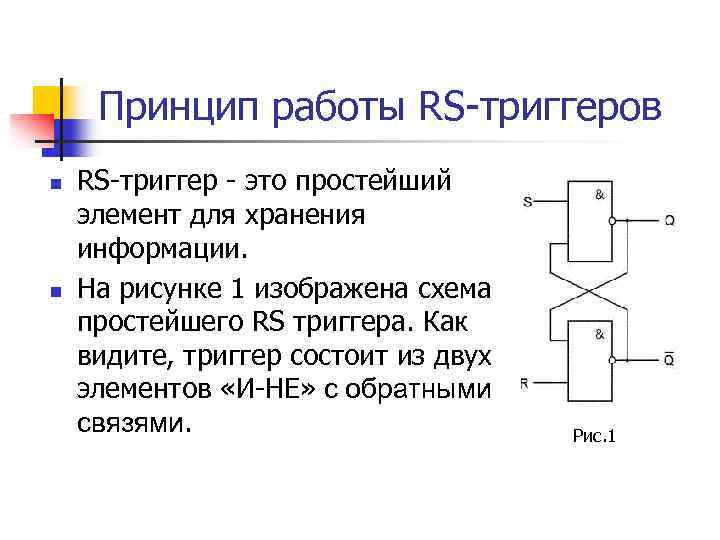 Принцип работы RS-триггеров

RS-триггер - это простейший элемент для хранения информации.

На рисунке 1 изображена схема простейшего RS триггера. Как видите, триггер состоит из двух элементов «И-НЕ» с обратными связями.

S
&
Q
&
$\overline{Q}$
R

Рис.1